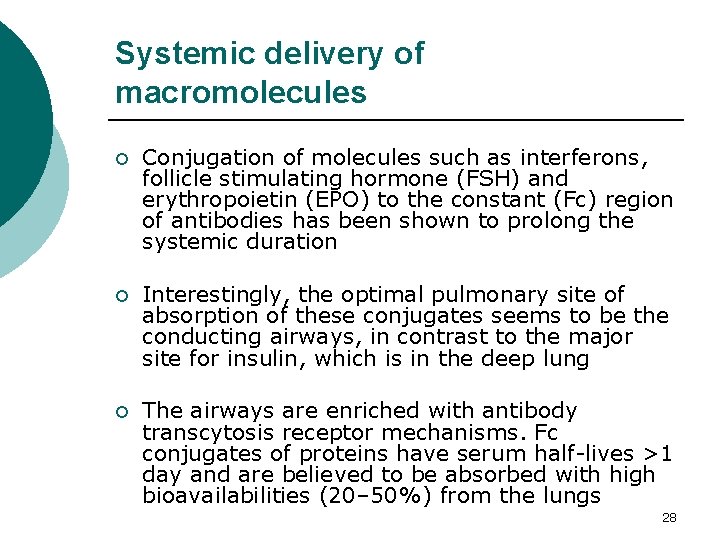 Systemic delivery of macromolecules

○ Conjugation of molecules such as interferons, follicle stimulating hormone (FSH) and erythropoietin (EPO) to the constant (Fc) region of antibodies has been shown to prolong the systemic duration

○ Interestingly, the optimal pulmonary site of absorption of these conjugates seems to be the conducting airways, in contrast to the major site for insulin, which is in the deep lung

○ The airways are enriched with antibody transcytosis receptor mechanisms. Fc conjugates of proteins have serum half-lives >1 day and are believed to be absorbed with high bioavailabilities (20–50%) from the lungs

28